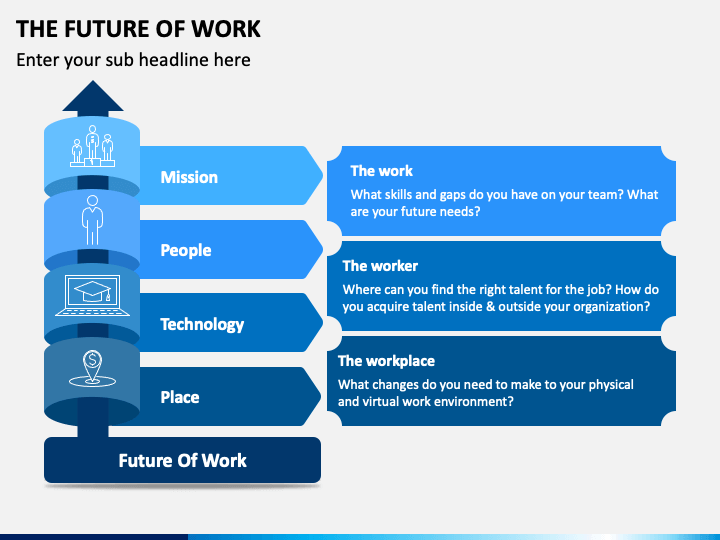 THE FUTURE OF WORK

Enter your sub headline here

Mission

People

Technology

Place

Future Of Work

The work

What skills and gaps do you have on your team? What are your future needs?

The worker

Where can you find the right talent for the job? How do you acquire talent inside & outside your organization?

The workplace

What changes do you need to make to your physical and virtual work environment?